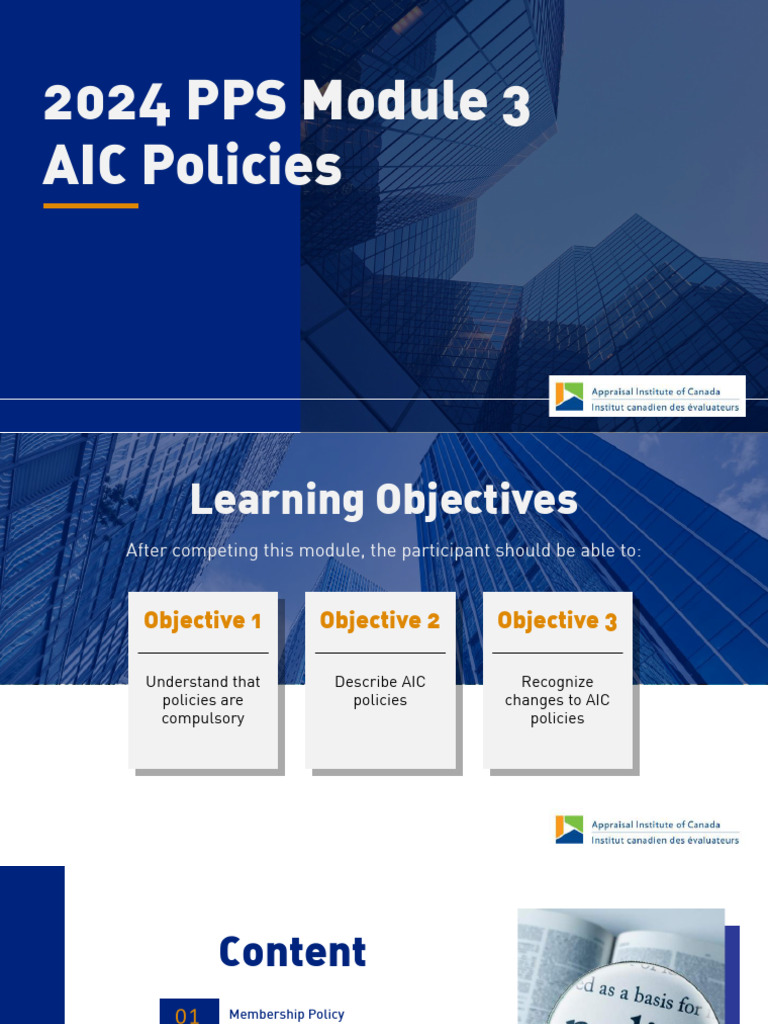 2024 PPS Module 3
AIC Policies

Appraisal Institute of Canada
Institut canadien des évaluateurs

Learning Objectives

After competing this module, the participant should be able to:

Objective 1

Understand that policies are compulsory

Objective 2

Describe AIC policies

Objective 3

Recognize changes to AIC policies

Appraisal Institute of Canada
Institut canadien des évaluateurs

Content

01 Membership Policy

d as a basis for